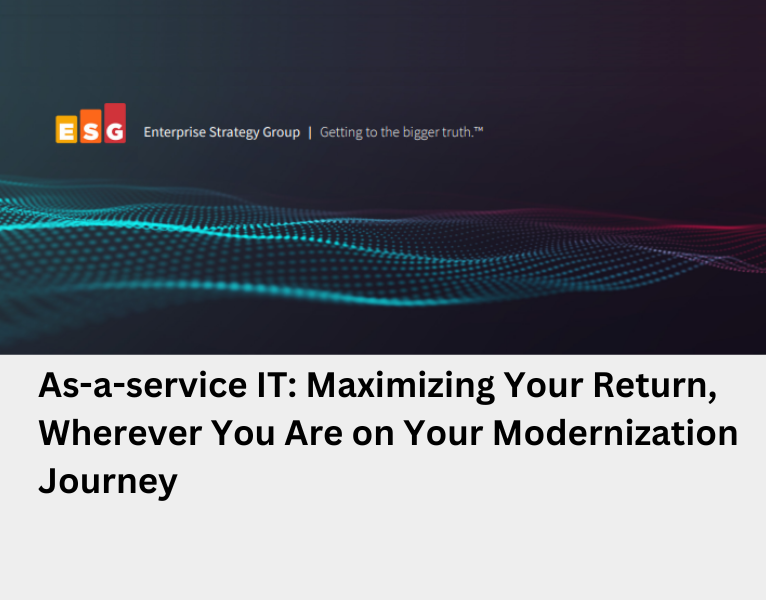 ESG Enterprise Strategy Group | Getting to the bigger truth.™

As-a-service IT: Maximizing Your Return, Wherever You Are on Your Modernization Journey